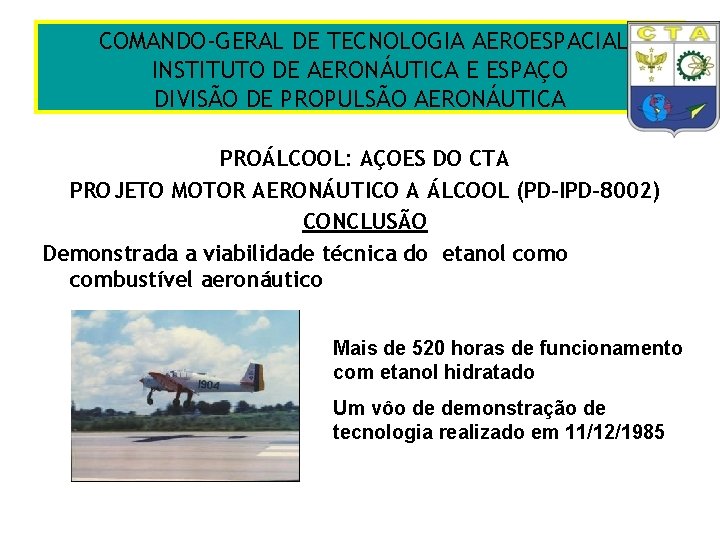 COMANDO-GERAL DE TECNOLOGIA AEROESPACIAL
INSTITUTO DE AERONÁUTICA E ESPAÇO
DIVISÃO DE PROPULSÃO AERONÁUTICA

CTA

PROÁLCOOL: AÇOES DO CTA
PROJETO MOTOR AERONÁUTICO A ÁLCOOL (PD-IPD-8002)
CONCLUSÃO

Demonstrada a viabilidade técnica do etanol como combustível aeronáutico

1904

Mais de 520 horas de funcionamento com etanol hidratado

Um vôo de demonstração de tecnologia realizado em 11/12/1985